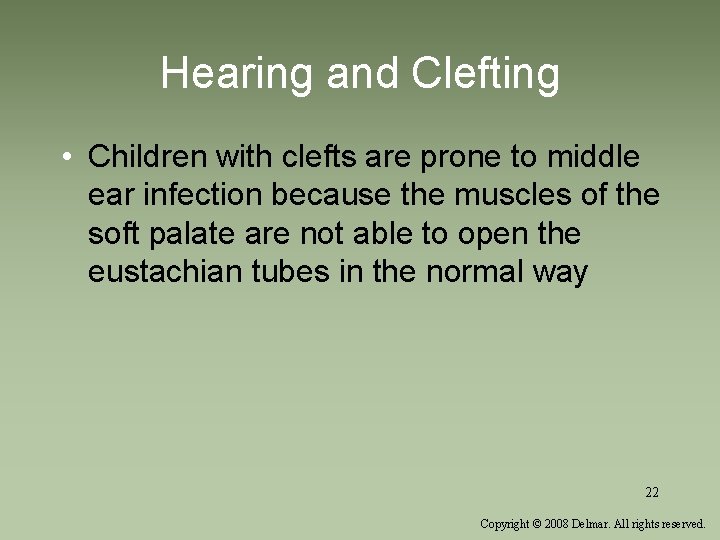 Hearing and Clefting

• Children with clefts are prone to middle ear infection because the muscles of the soft palate are not able to open the eustachian tubes in the normal way

22

Copyright © 2008 Delmar. All rights reserved.